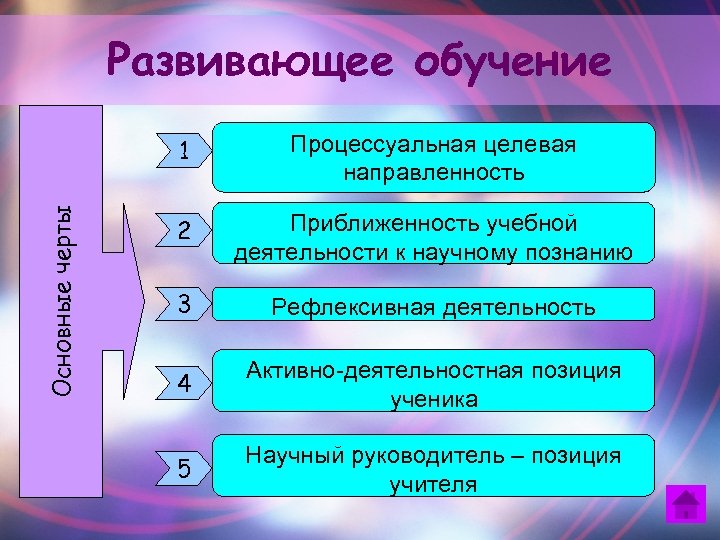 Развивающее обучение

Основные черты

1 Процессуальная целевая направленность

2 Приближенность учебной деятельности к научному познанию

3 Рефлексивная деятельность

4 Активно-деятельностная позиция ученика

5 Научный руководитель – позиция учителя